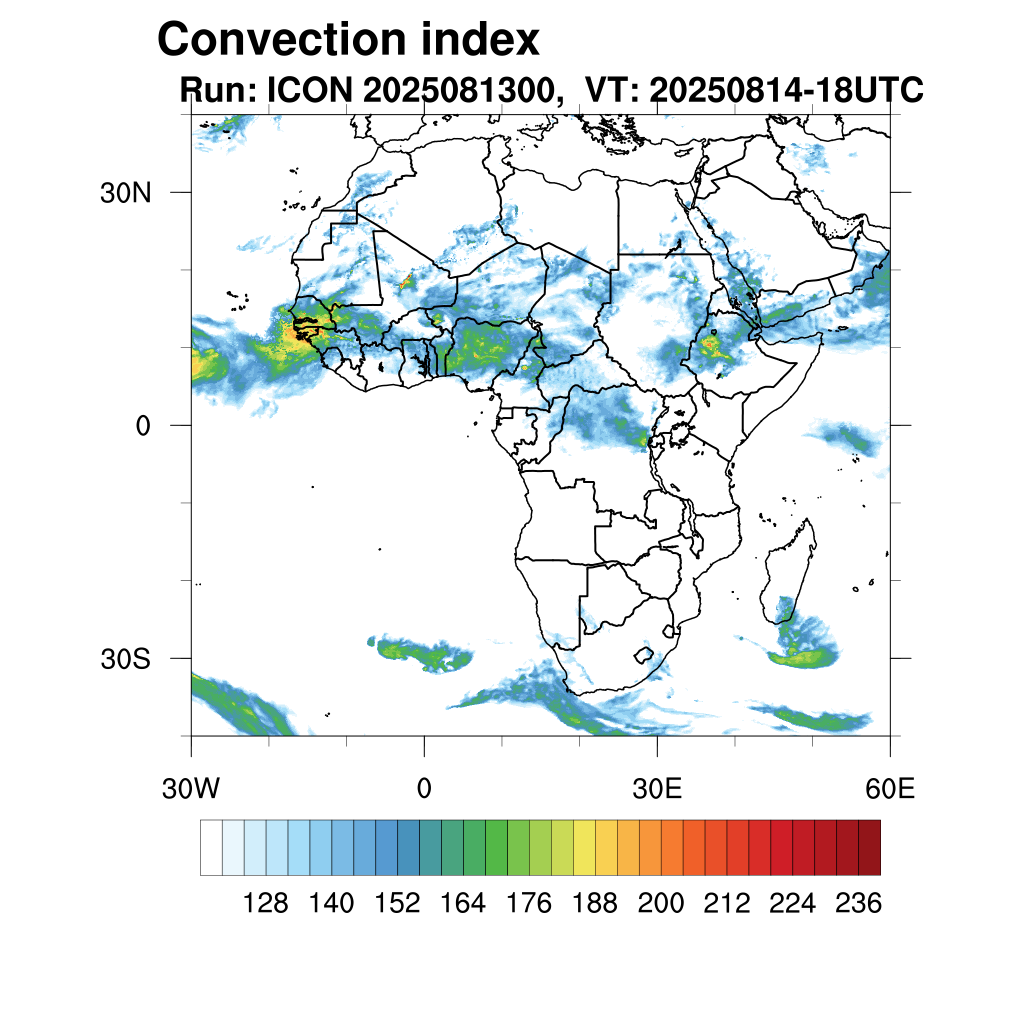 Convection index
Run: ICON 2025081300, VT: 20250814-18UTC

30N
0
30S

30W
0
30E
60E

128 140 152 164 176 188 200 212 224 236